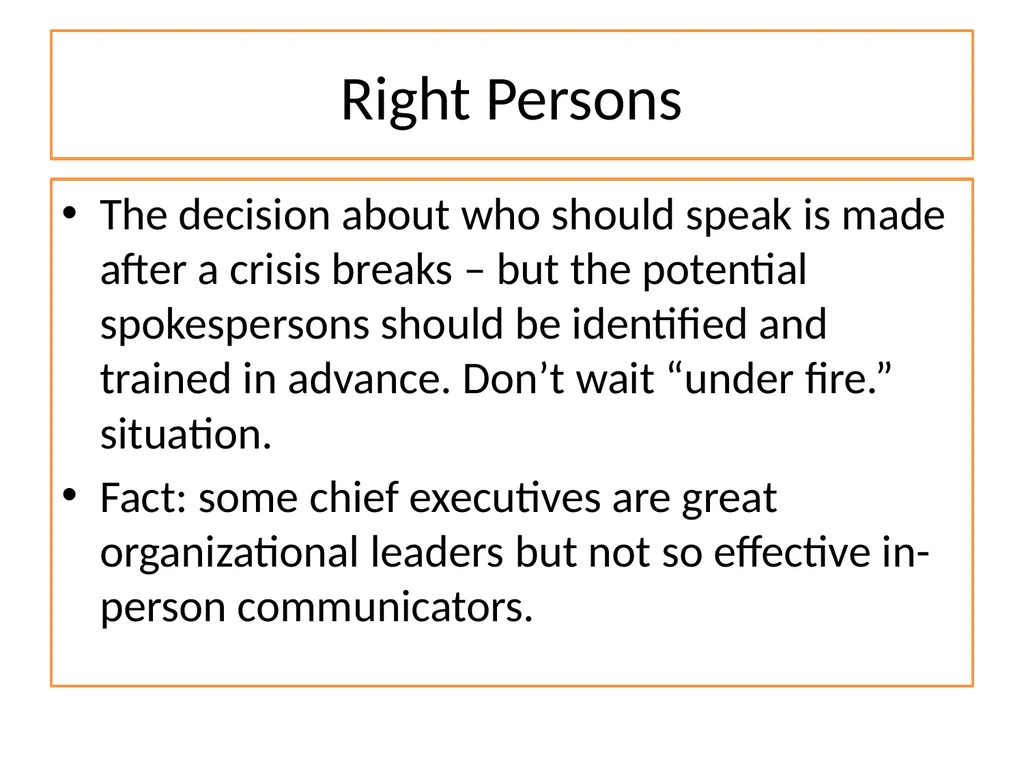 Right Persons

• The decision about who should speak is made after a crisis breaks – but the potential spokespersons should be identified and trained in advance. Don’t wait “under fire.” situation.

• Fact: some chief executives are great organizational leaders but not so effective in-person communicators.